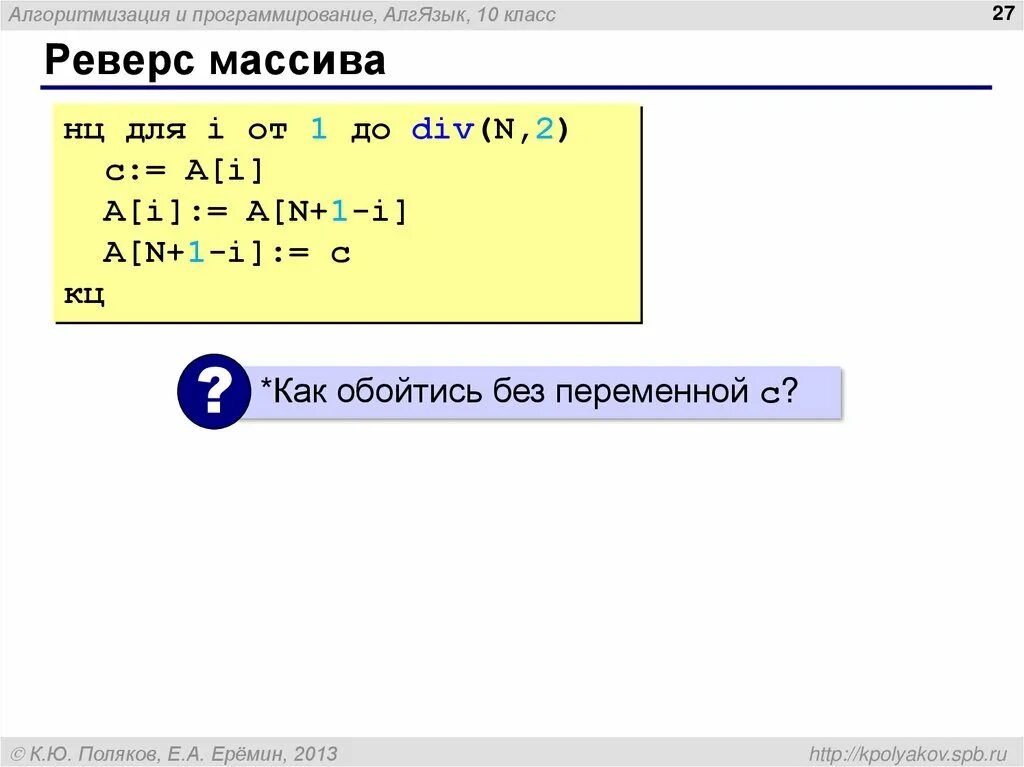 Алгоритмизация и программирование, АлгЯзык, 10 класс

27

Реверс массива

нц для i от 1 до div(N,2)
  c:= A[i]
  A[i]:= A[N+1-i]
  A[N+1-i]:= c
кц

?

*Как обойтись без переменной c?

© К.Ю. Поляков, Е.А. Ерёмин, 2013

http://kpolyakov.spb.ru